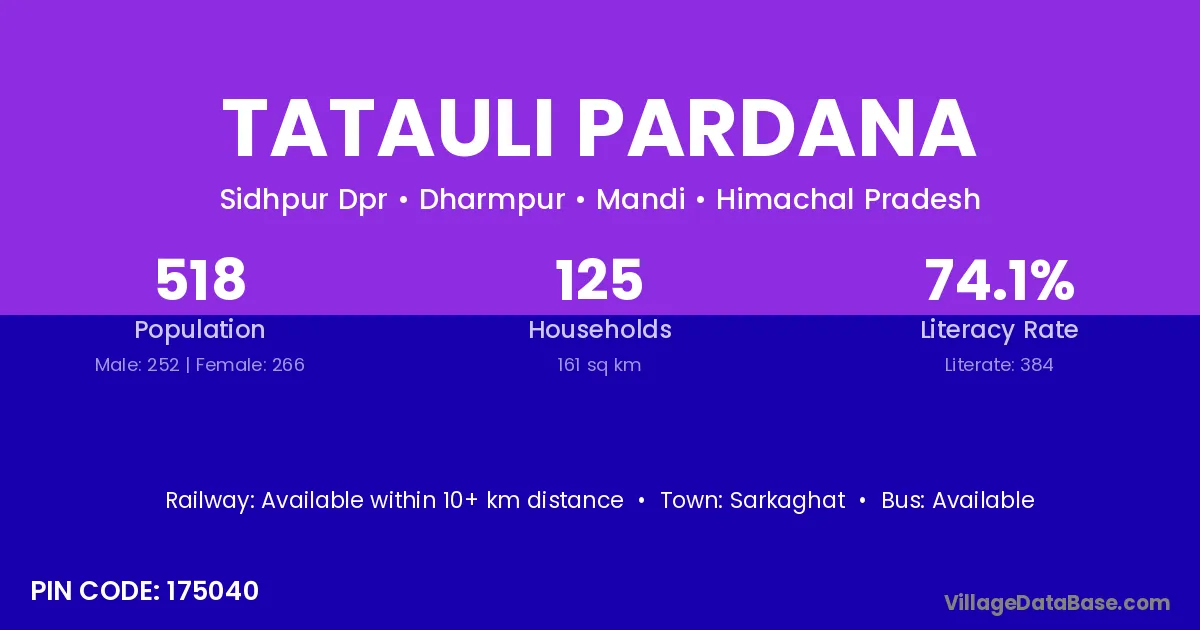 TATAULI PARDANA

Sidhpur Dpr • Dharmpur • Mandi • Himachal Pradesh

518
Population
Male: 252 | Female: 266

125
Households
161 sq km

74.1%
Literacy Rate
Literate: 384

Railway: Available within 10+ km distance • Town: Sarkaghat • Bus: Available

PIN CODE: 175040

VillageDataBase.com